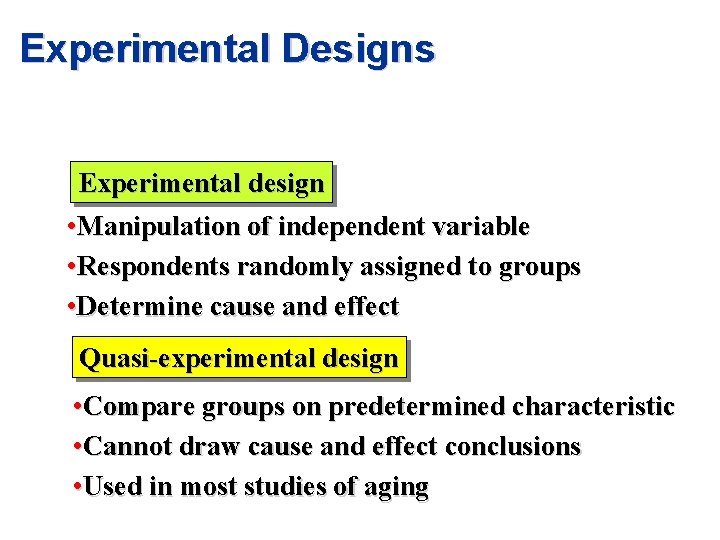 Experimental Designs

Experimental design

•Manipulation of independent variable
•Respondents randomly assigned to groups
•Determine cause and effect

Quasi-experimental design

•Compare groups on predetermined characteristic
•Cannot draw cause and effect conclusions
•Used in most studies of aging